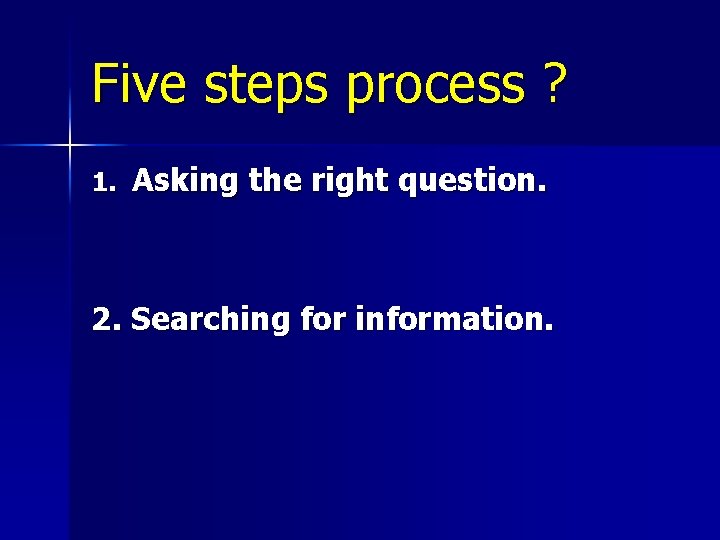 Five steps process ?

1. Asking the right question.

2. Searching for information.